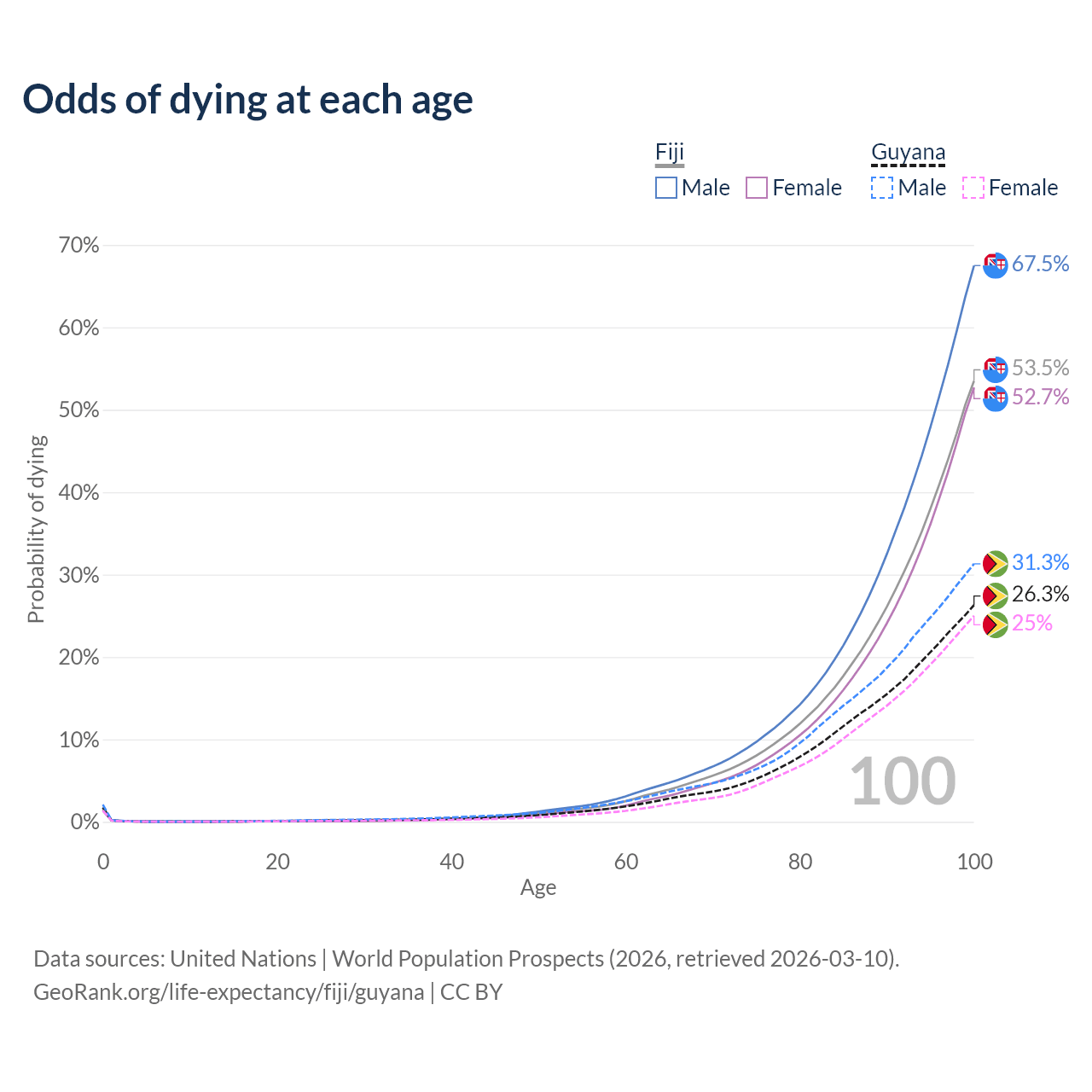 Odds of dying at each age

Fiji
Male Female

Guyana
Male Female

70%
60%
50%
40%
30%
20%
10%
0%

Probability of dying

67.5%
53.5%
52.7%
31.3%
26.3%
25%

100

0
20
40
60
80
100
Age

Data sources: United Nations | World Population Prospects (2026, retrieved 2026-03-10).
GeoRank.org/life-expectancy/fiji/guyana | CC BY